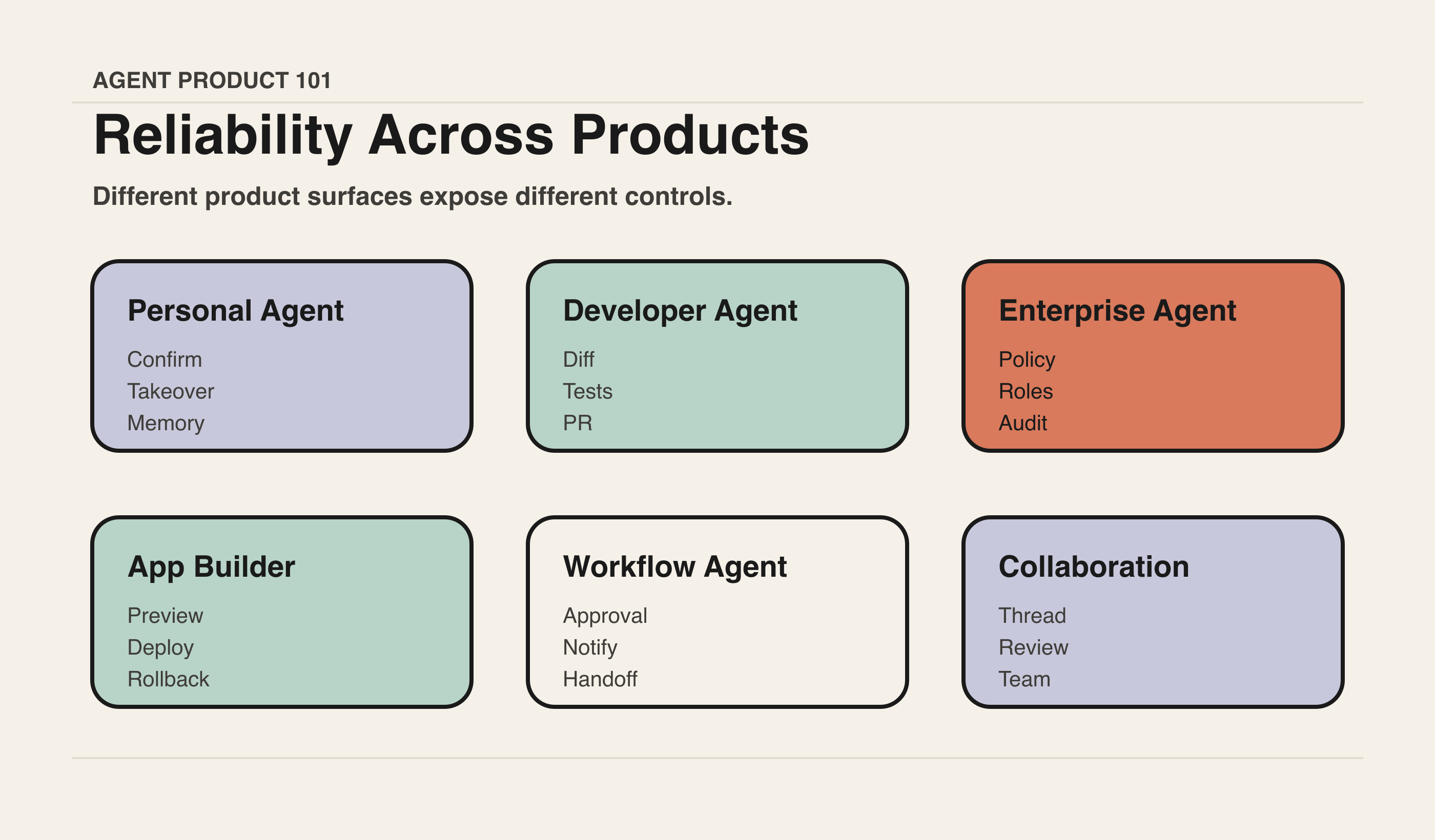 AGENT PRODUCT 101

Reliability Across Products

Different product surfaces expose different controls.

Personal Agent
Confirm
Takeover
Memory

Developer Agent
Diff
Tests
PR

Enterprise Agent
Policy
Roles
Audit

App Builder
Preview
Deploy
Rollback

Workflow Agent
Approval
Notify
Handoff

Collaboration
Thread
Review
Team